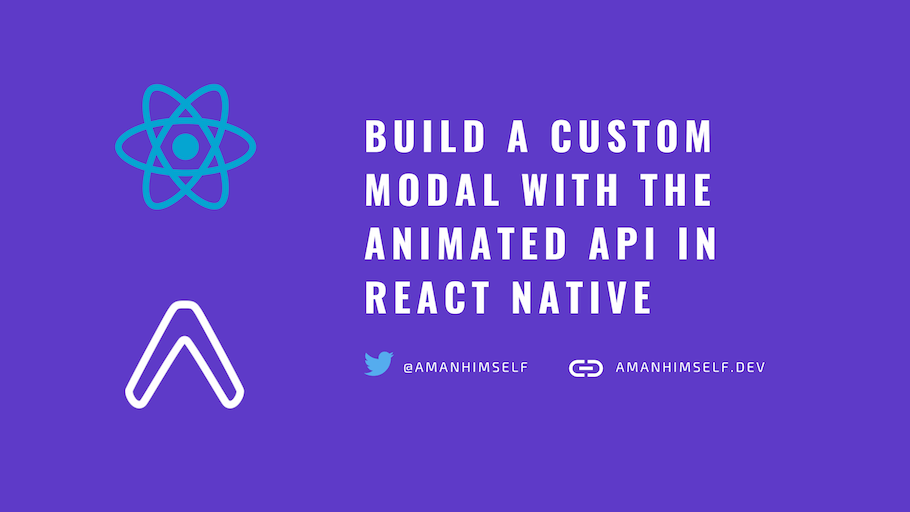 BUILD A CUSTOM MODAL WITH THE ANIMATED API IN REACT NATIVE

@AMANHIMSELF

AMANHIMSELF.DEV